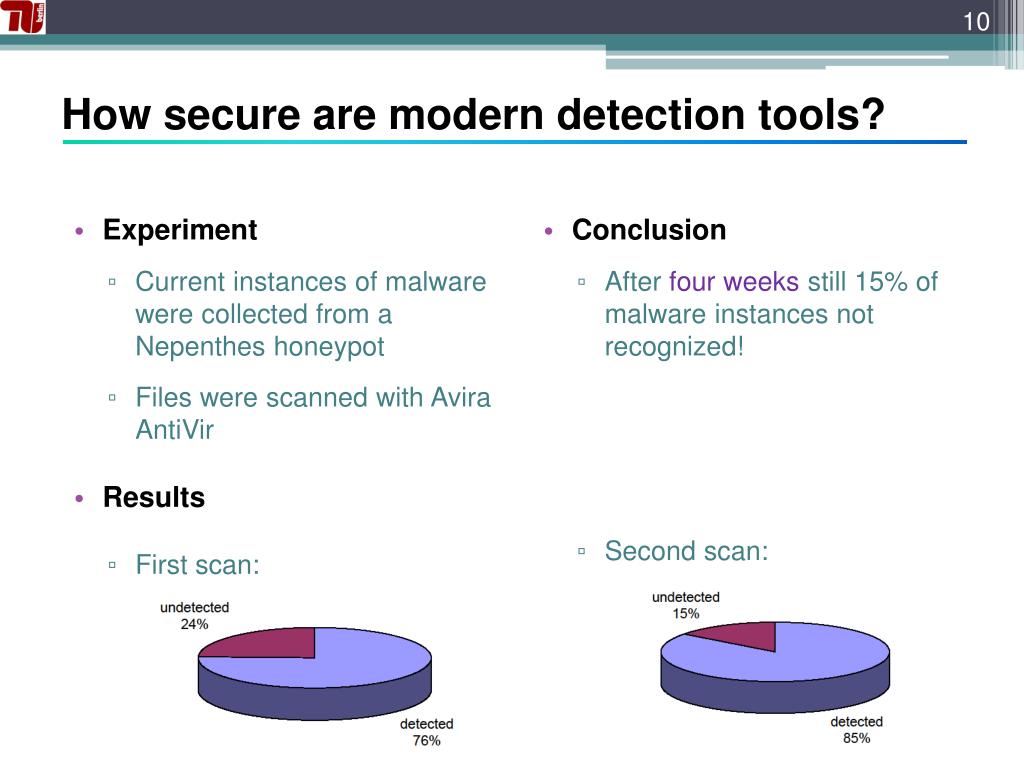 TU berlin

10

How secure are modern detection tools?

• Experiment
▫ Current instances of malware were collected from a Nepenthes honeypot
▫ Files were scanned with Avira AntiVir

• Results
▫ First scan:

undetected
24%

detected
76%

• Conclusion
▫ After four weeks still 15% of malware instances not recognized!

▫ Second scan:

undetected
15%

detected
85%